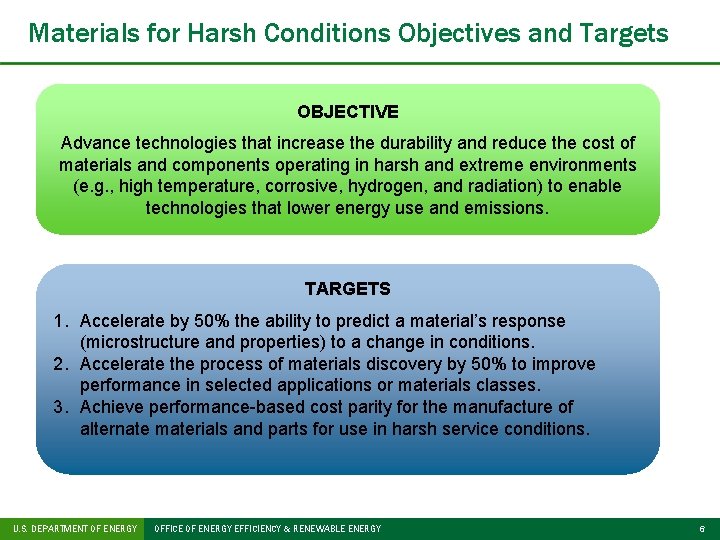 Materials for Harsh Conditions Objectives and Targets

OBJECTIVE

Advance technologies that increase the durability and reduce the cost of materials and components operating in harsh and extreme environments (e.g., high temperature, corrosive, hydrogen, and radiation) to enable technologies that lower energy use and emissions.

TARGETS

1. Accelerate by 50% the ability to predict a material's response (microstructure and properties) to a change in conditions.
2. Accelerate the process of materials discovery by 50% to improve performance in selected applications or materials classes.
3. Achieve performance-based cost parity for the manufacture of alternate materials and parts for use in harsh service conditions.

U.S. DEPARTMENT OF ENERGY OFFICE OF ENERGY EFFICIENCY & RENEWABLE ENERGY 6